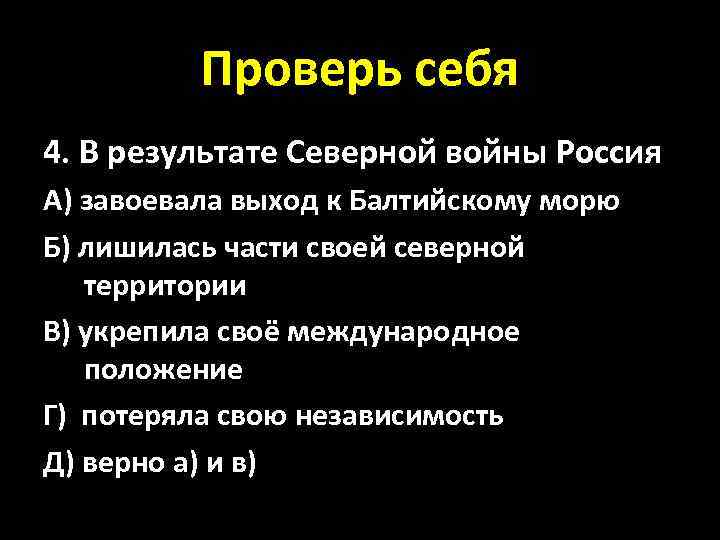 Проверь себя

4. В результате Северной войны Россия

А) завоевала выход к Балтийскому морю

Б) лишилась части своей северной территории

В) укрепила своё международное положение

Г) потеряла свою независимость

Д) верно а) и в)